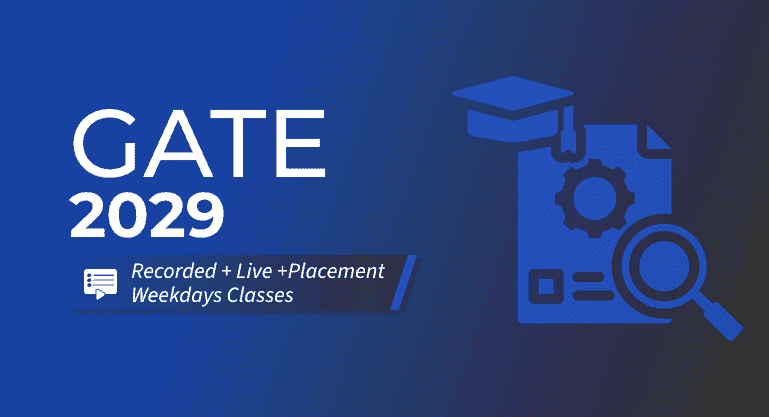 GATE
2029

Recorded + Live +Placement
Weekdays Classes